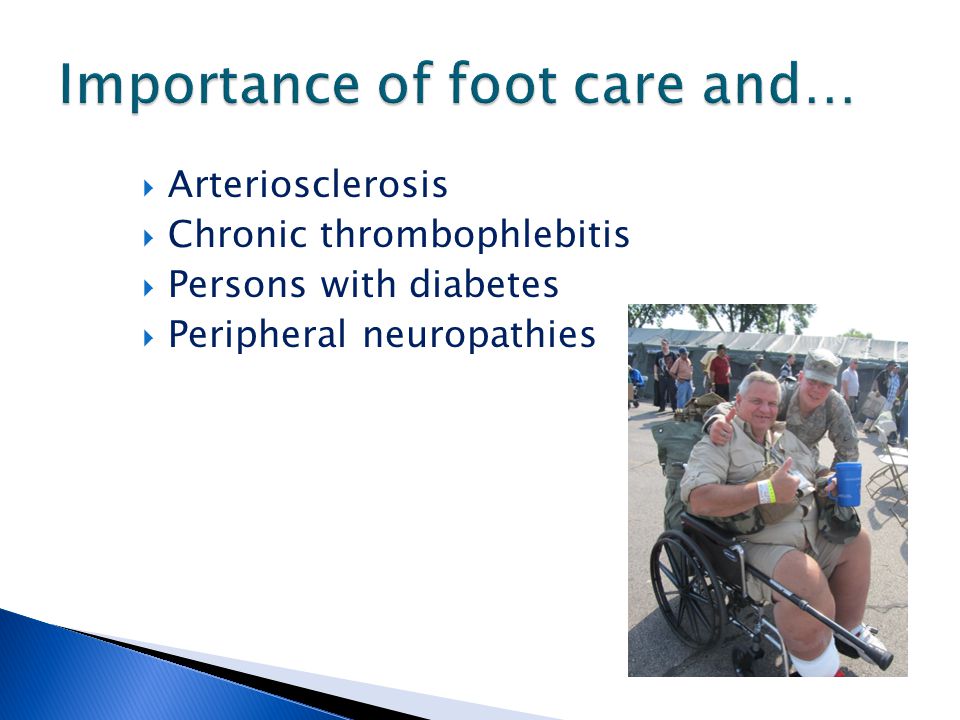 Importance of foot care and…

Arteriosclerosis
Chronic thrombophlebitis
Persons with diabetes
Peripheral neuropathies